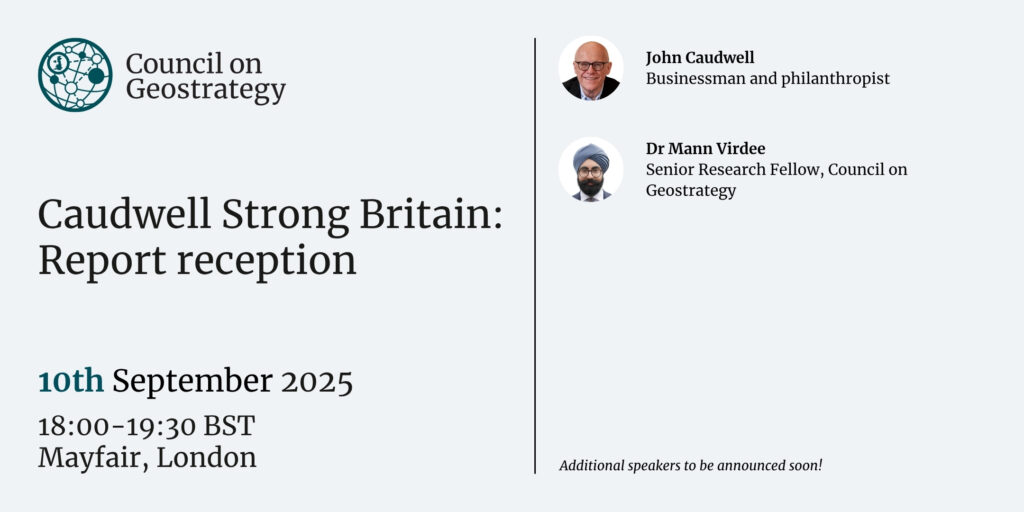 Council on Geostrategy

Caudwell Strong Britain: Report reception

10th September 2025

18:00-19:30 BST
Mayfair, London

John Caudwell
Businessman and philanthropist

Dr Mann Virdee
Senior Research Fellow, Council on Geostrategy

Additional speakers to be announced soon!